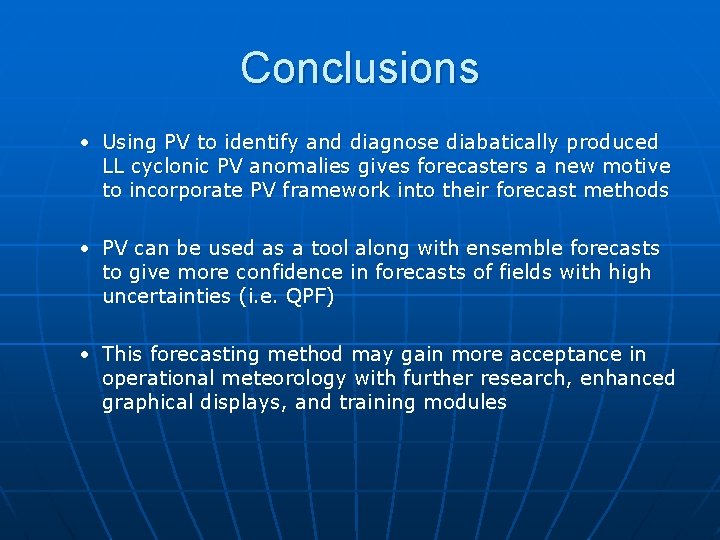 Conclusions

• Using PV to identify and diagnose diabatically produced LL cyclonic PV anomalies gives forecasters a new motive to incorporate PV framework into their forecast methods

• PV can be used as a tool along with ensemble forecasts to give more confidence in forecasts of fields with high uncertainties (i.e. QPF)

• This forecasting method may gain more acceptance in operational meteorology with further research, enhanced graphical displays, and training modules